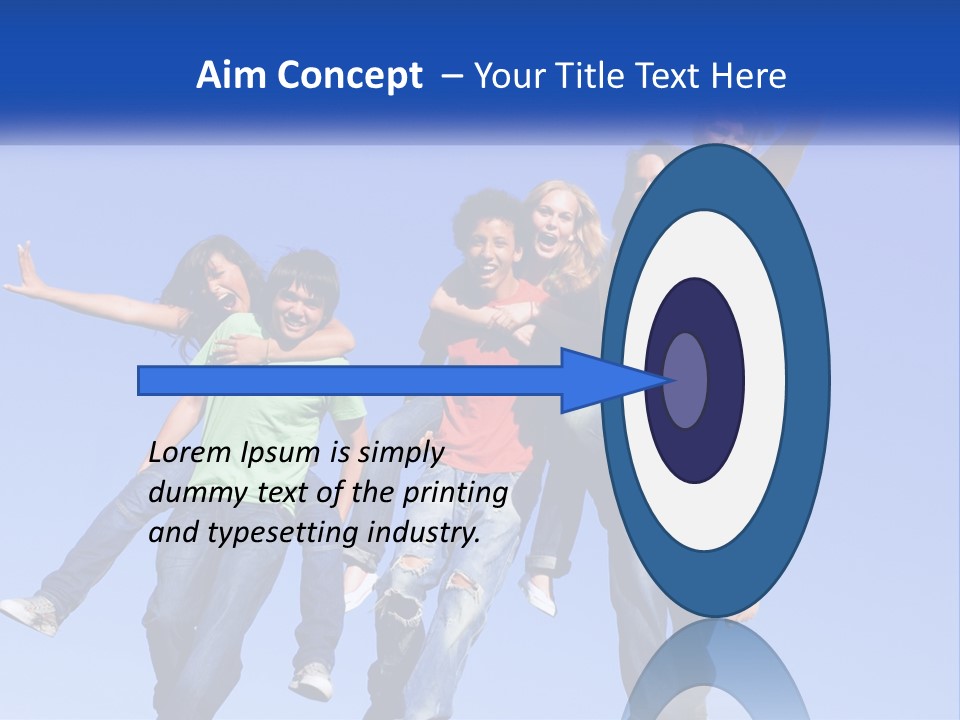 Aim Concept – Your Title Text Here

Lorem Ipsum is simply dummy text of the printing and typesetting industry.